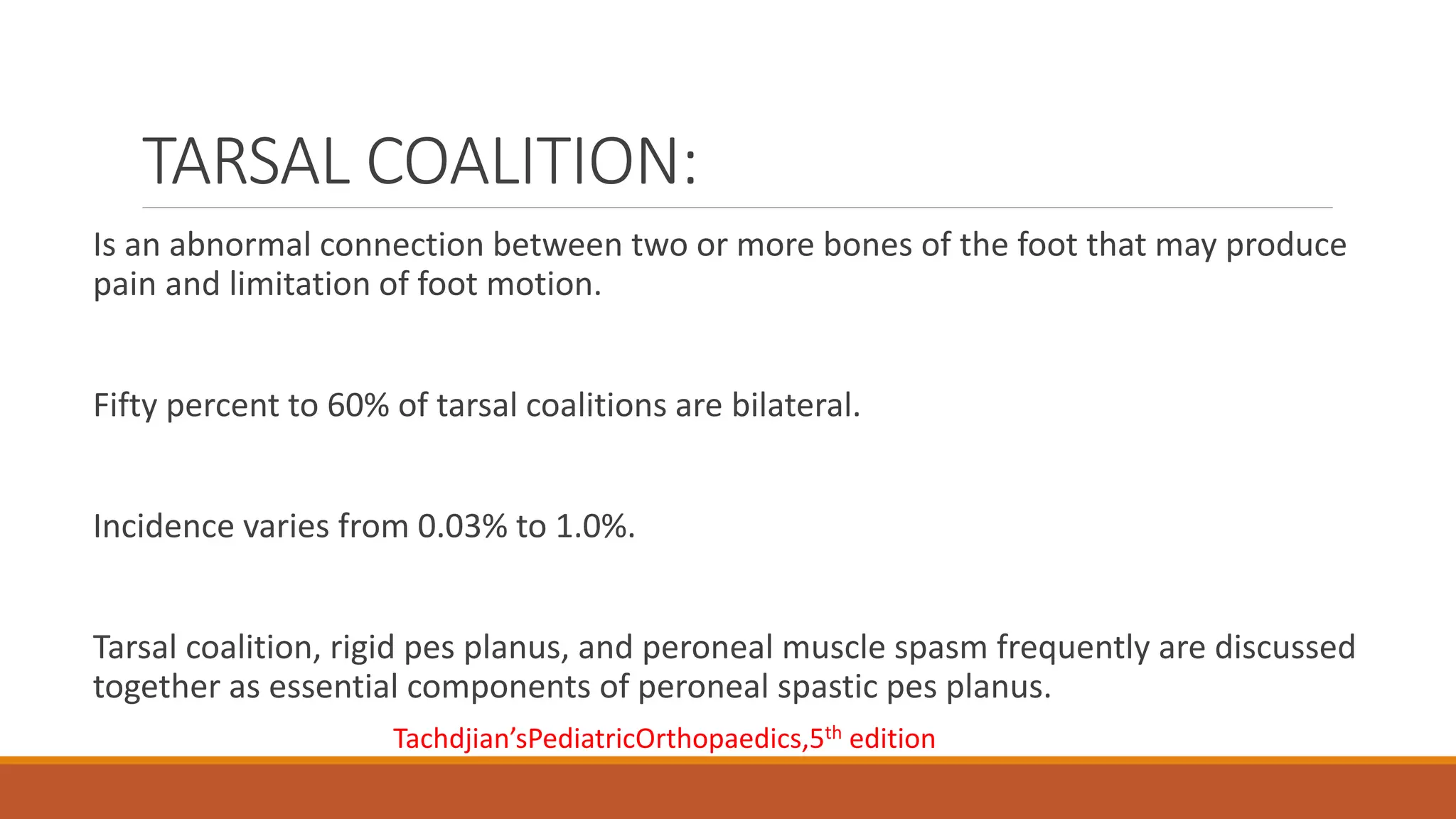 TARSAL COALITION:

Is an abnormal connection between two or more bones of the foot that may produce pain and limitation of foot motion.

Fifty percent to 60% of tarsal coalitions are bilateral.

Incidence varies from 0.03% to 1.0%.

Tarsal coalition, rigid pes planus, and peroneal muscle spasm frequently are discussed together as essential components of peroneal spastic pes planus.

Tachdjian'sPediatricOrthopaedics,5$^{th}$ edition